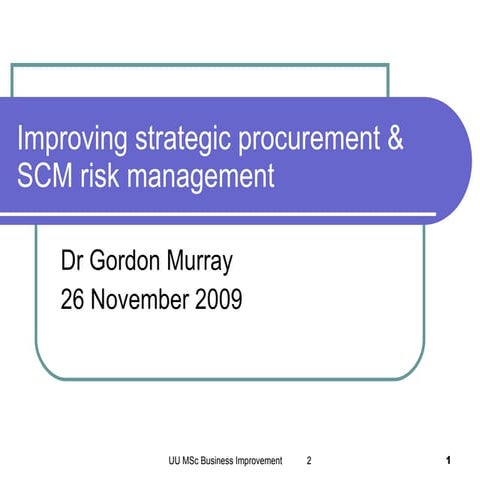 Improving strategic procurement & SCM risk management

Dr Gordon Murray
26 November 2009

UU MSc Business Improvement 2 1